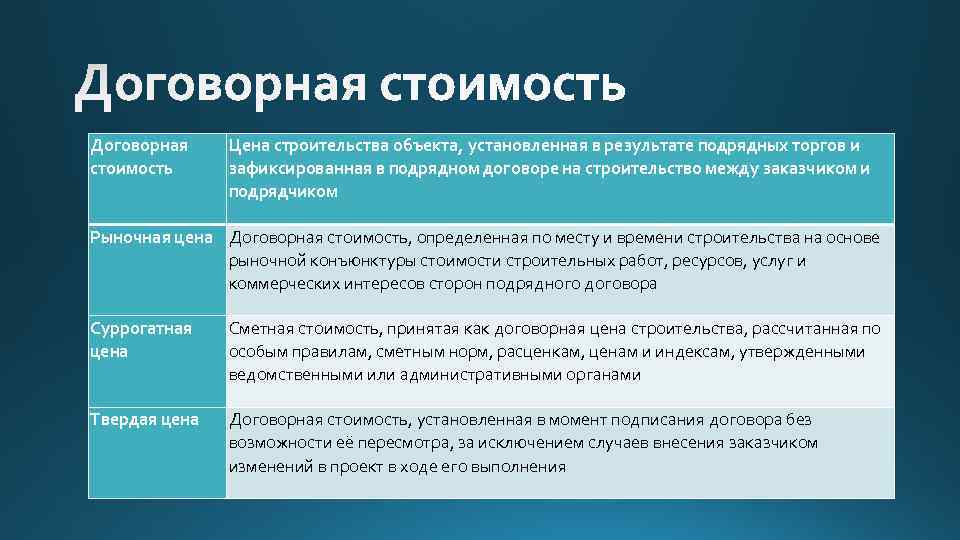 Договорная стоимость

| Договорная стоимость | Цена строительства объекта, установленная в результате подрядных торгов и зафиксированная в подрядном договоре на строительство между заказчиком и подрядчиком |
|---|---|
| Рыночная цена | Договорная стоимость, определенная по месту и времени строительства на основе рыночной конъюнктуры стоимости строительных работ, ресурсов, услуг и коммерческих интересов сторон подрядного договора |
| Суррогатная цена | Сметная стоимость, принятая как договорная цена строительства, рассчитанная по особым правилам, сметным норм, расценкам, ценам и индексам, утвержденными ведомственными или административными органами |
| Твердая цена | Договорная стоимость, установленная в момент подписания договора без возможности её пересмотра, за исключением случаев внесения заказчиком изменений в проект в ходе его выполнения |